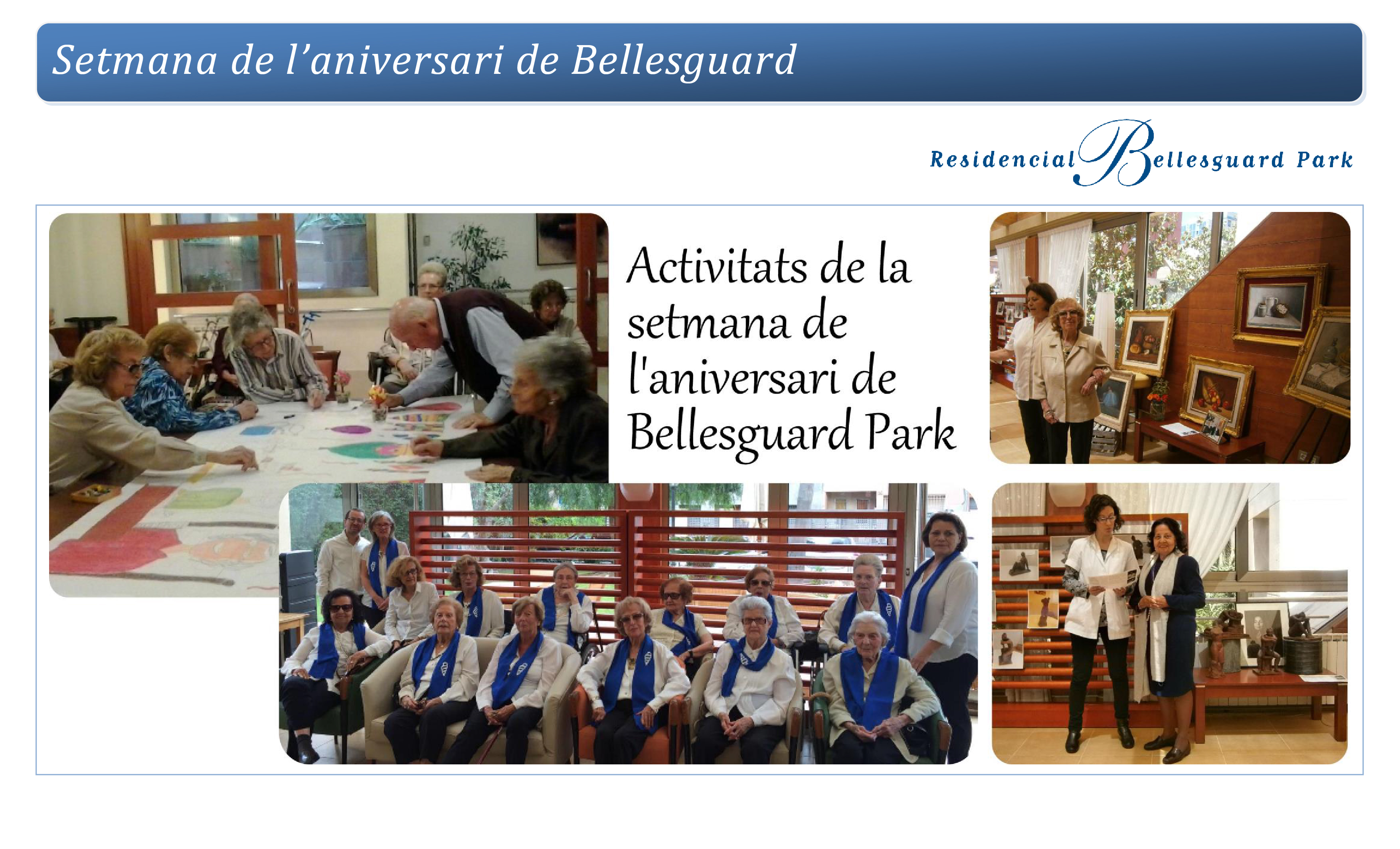 Setmana de l'aniversari de Bellesguard

Residencial Bellesguard Park

Activitats de la setmana de l'aniversari de Bellesguard Park